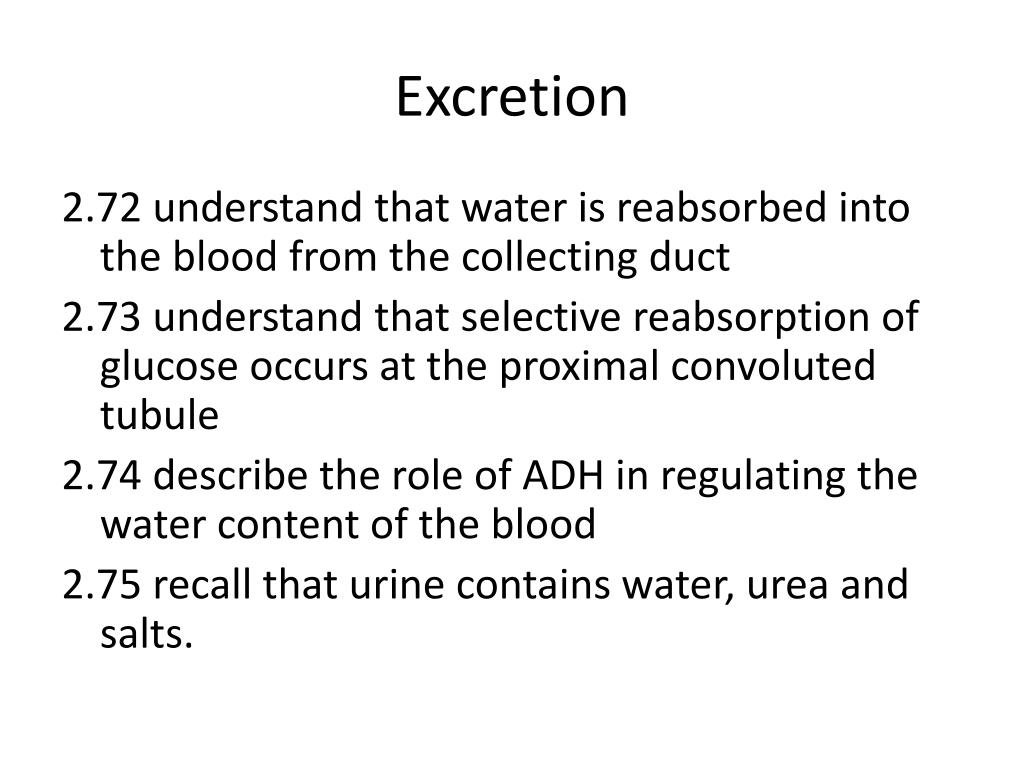 Excretion

2.72 understand that water is reabsorbed into the blood from the collecting duct

2.73 understand that selective reabsorption of glucose occurs at the proximal convoluted tubule

2.74 describe the role of ADH in regulating the water content of the blood

2.75 recall that urine contains water, urea and salts.